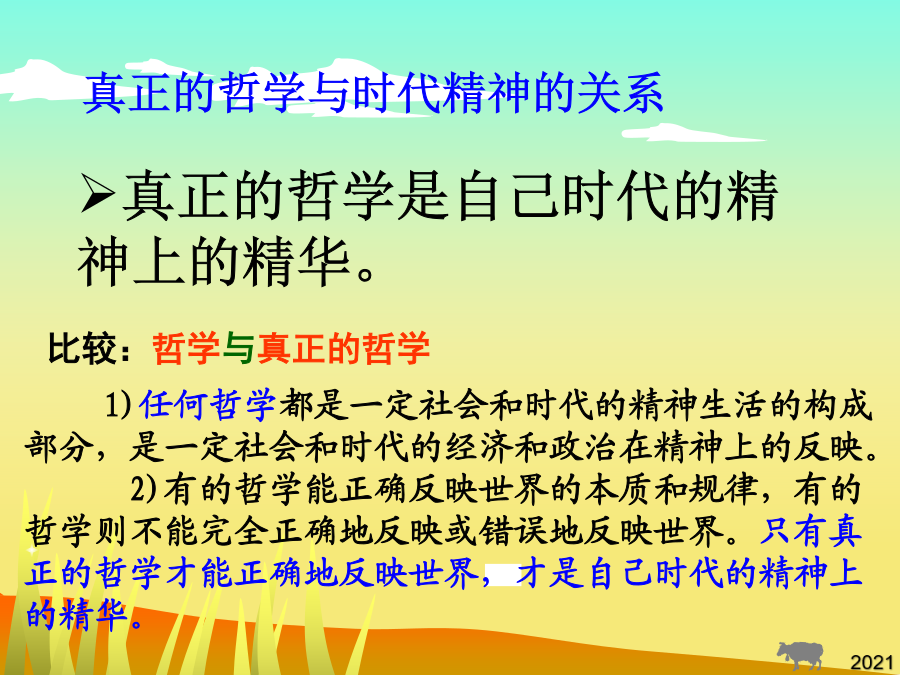 真正的哲学与时代精神的关系

➢真正的哲学是自己时代的精神上的精华。

比较：哲学与真正的哲学

1)任何哲学都是一定社会和时代的精神生活的构成部分，是一定社会和时代的经济和政治在精神上的反映。

2)有的哲学能正确反映世界的本质和规律，有的哲学则不能完全正确地反映或错误地反映世界。只有真正的哲学才能正确地反映世界，才是自己时代的精神上的精华。

2021